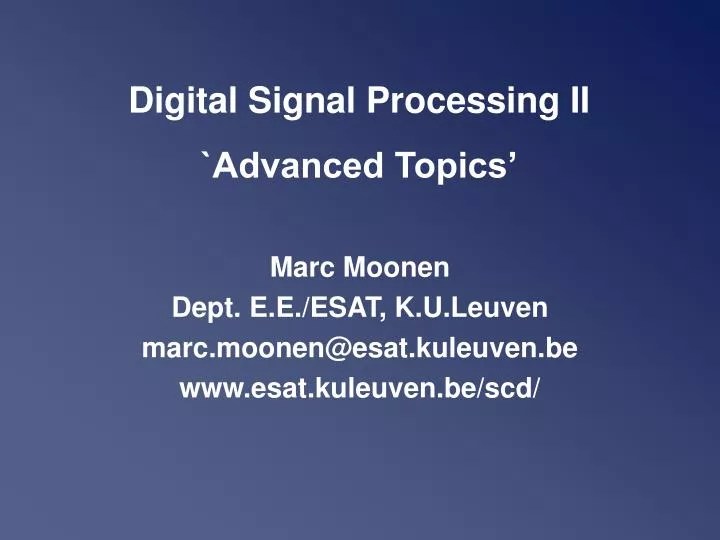 Digital Signal Processing II

`Advanced Topics’

Marc Moonen
Dept. E.E./ESAT, K.U.Leuven
marc.moonen@esat.kuleuven.be
www.esat.kuleuven.be/scd/